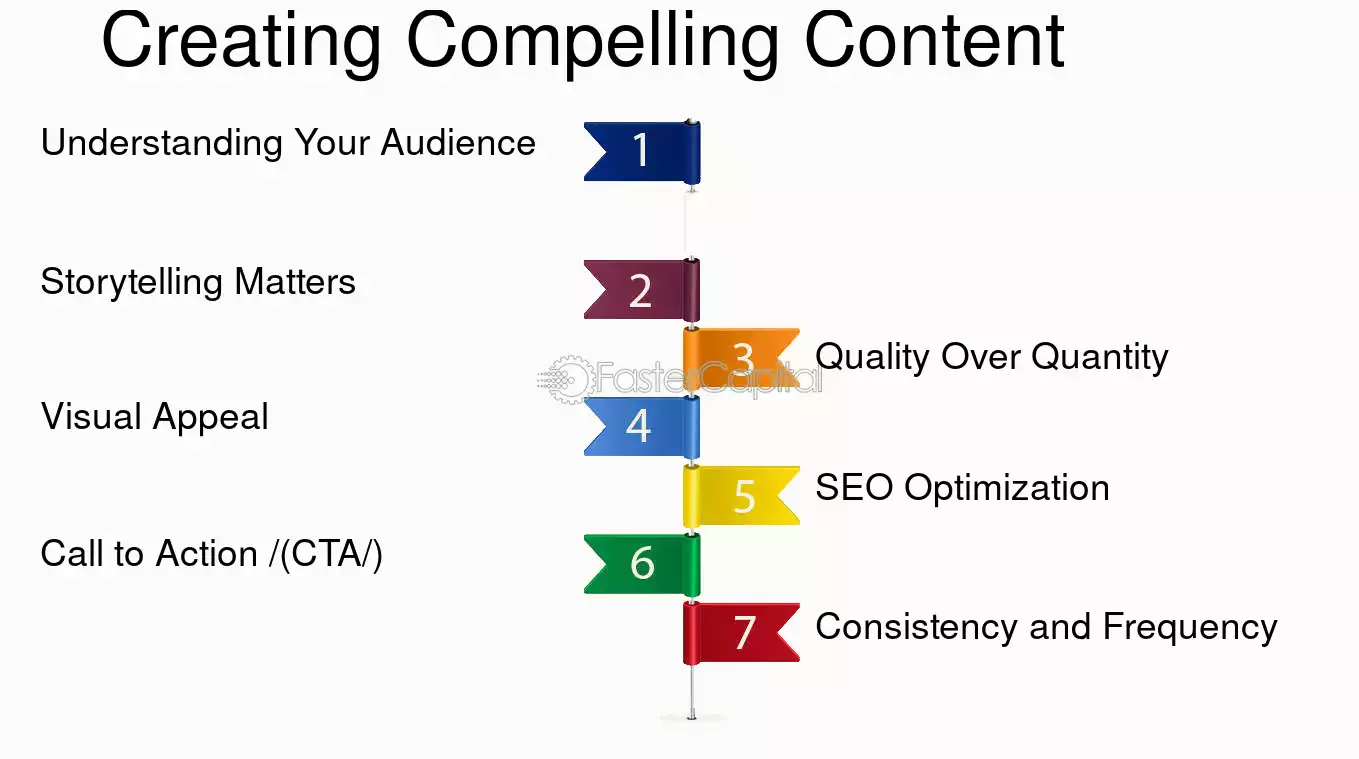 Creating Compelling Content

Understanding Your Audience

1

Storytelling Matters

2

3

Quality Over Quantity

Visual Appeal

4

5

SEO Optimization

Call to Action /(CTA/)

6

7

Consistency and Frequency

FasterCapital